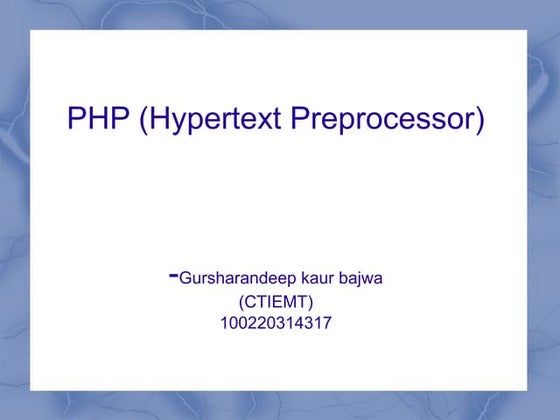 PHP (Hypertext Preprocessor)

-Gursharandeep kaur bajwa
(CTIEMT)
100220314317